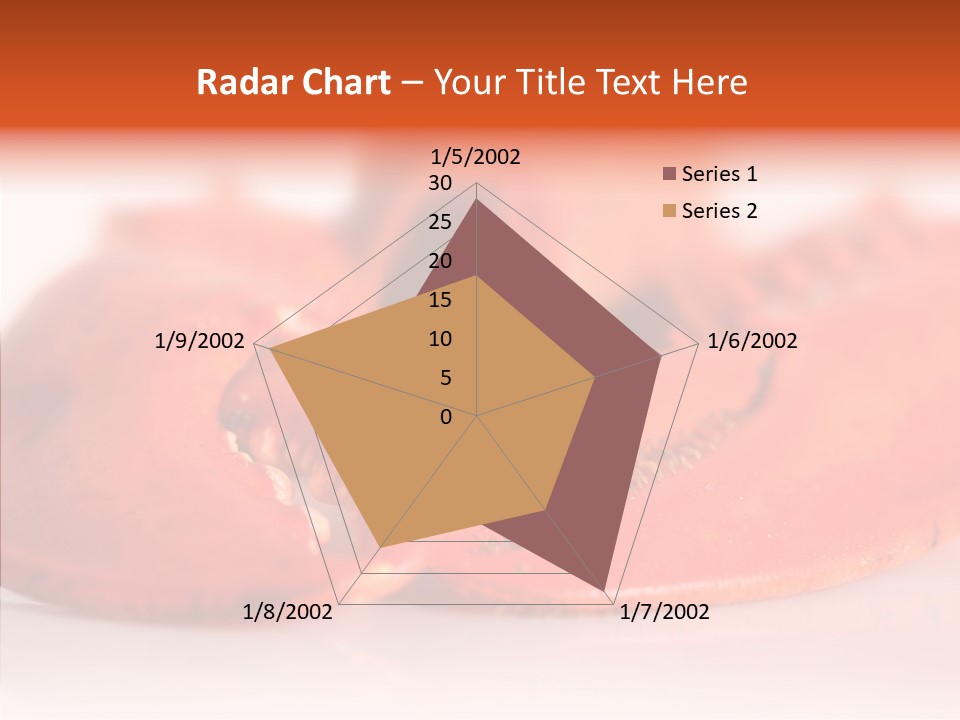 Radar Chart – Your Title Text Here

1/5/2002
30
25
20
15
10
5
0
1/6/2002
1/7/2002
1/8/2002
1/9/2002

Series 1
Series 2